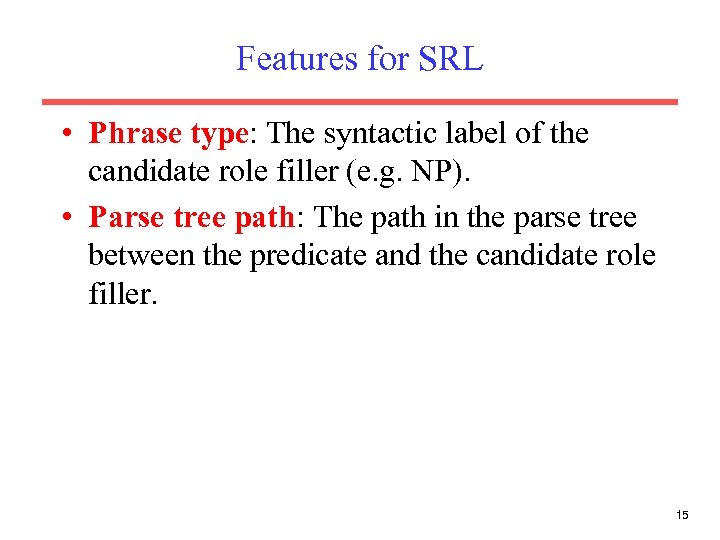 Features for SRL

• Phrase type: The syntactic label of the candidate role filler (e.g. NP).

• Parse tree path: The path in the parse tree between the predicate and the candidate role filler.

15